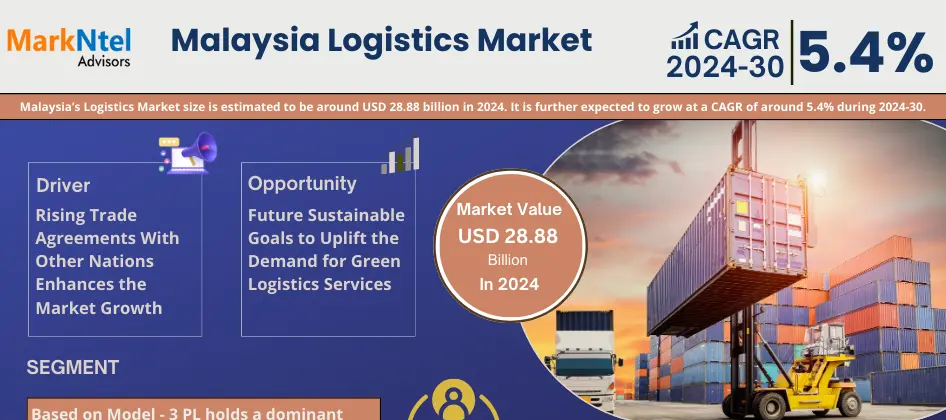 MarkNtel Advisors

Malaysia Logistics Market

CAGR 2024-30

5.4%

Malaysia's Logistics Market size is estimated to be around USD 28.88 billion in 2024. It is further expected to grow at a CAGR of around 5.4% during 2024-30.

Driver

Rising Trade Agreements With Other Nations Enhances the Market Growth

Opportunity

Future Sustainable Goals to Uplift the Demand for Green Logistics Services

Market Value USD 28.88 Billion In 2024

SEGMENT

Based on Model - 3 PL holds a dominant